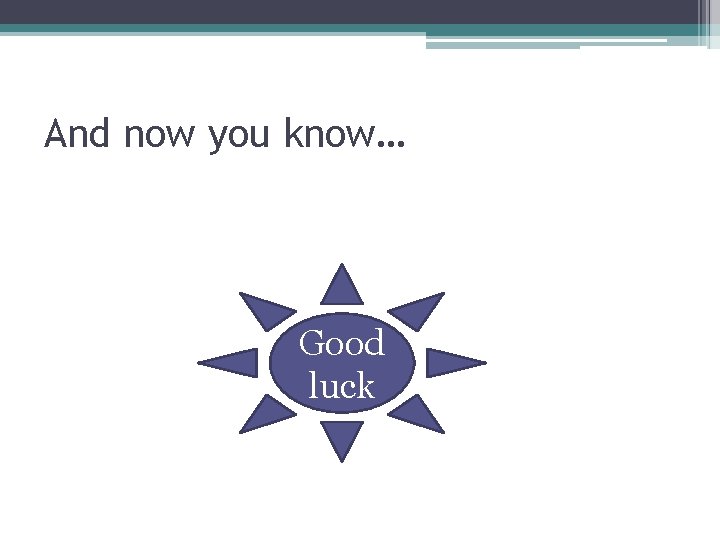 And now you know…

Good luck